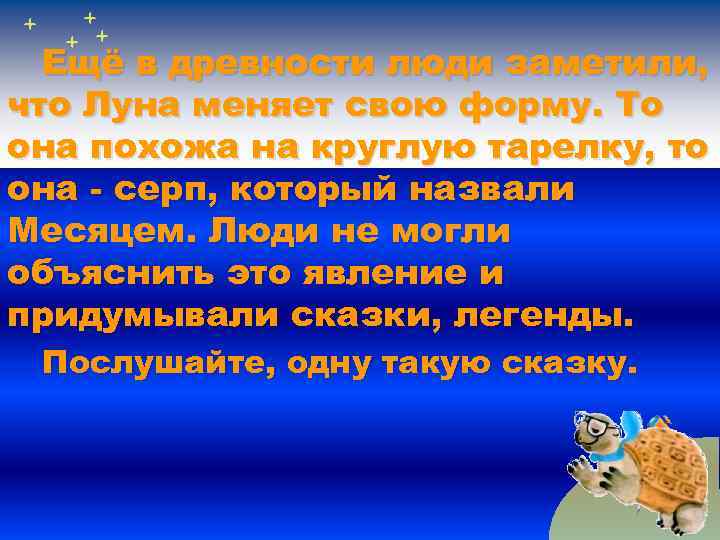 Ещё в древности люди заметили, что Луна меняет свою форму. То она похожа на круглую тарелку, то она - серп, который назвали Месяцем. Люди не могли объяснить это явление и придумывали сказки, легенды.

Послушайте, одну такую сказку.